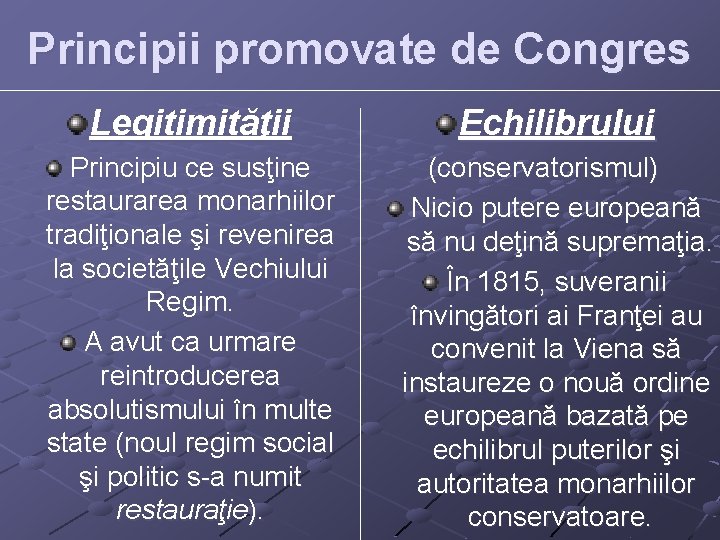 Principii promovate de Congres

Legitimităţii

Principiu ce susţine restaurarea monarhiilor tradiţionale şi revenirea la societăţile Vechiului Regim.

A avut ca urmare reintroducerea absolutismului în multe state (noul regim social şi politic s-a numit restauraţie).

Echilibrului

(conservatorismul)

Nicio putere europeană să nu deţină supremaţia.

În 1815, suveranii învingători ai Franţei au convenit la Viena să instaureze o nouă ordine europeană bazată pe echilibrul puterilor şi autoritatea monarhiilor conservatoare.